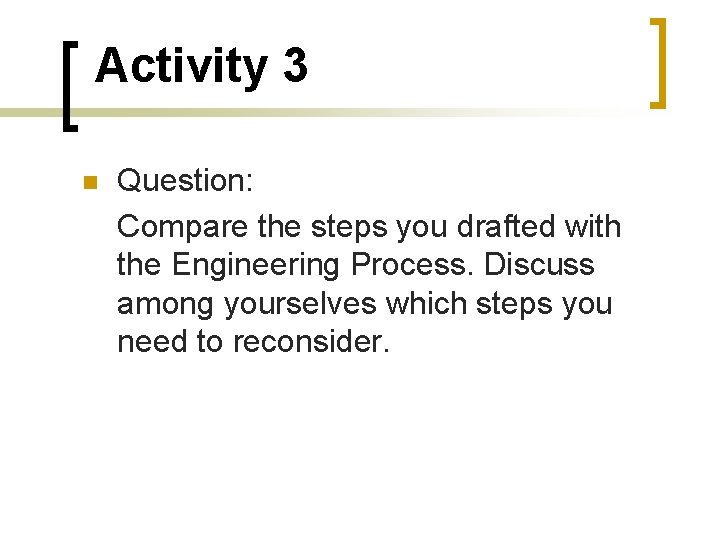 Activity 3

Question:

Compare the steps you drafted with the Engineering Process. Discuss among yourselves which steps you need to reconsider.